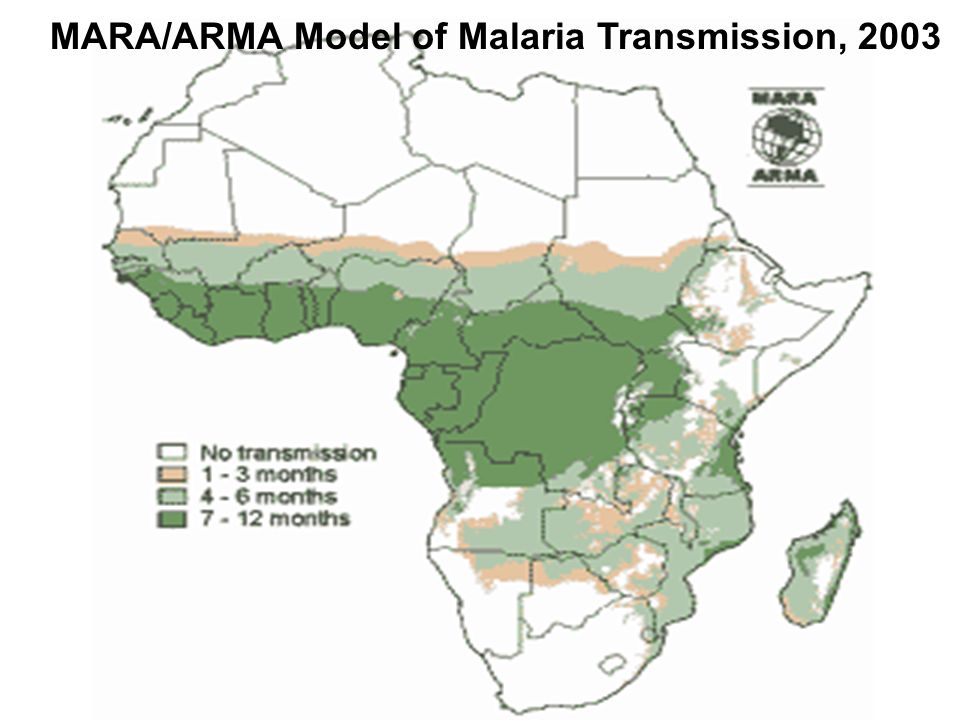 MARA/ARMA Model of Malaria Transmission, 2003

MARA
ARMA

No transmission
1 - 3 months
4 - 6 months
7 - 12 months